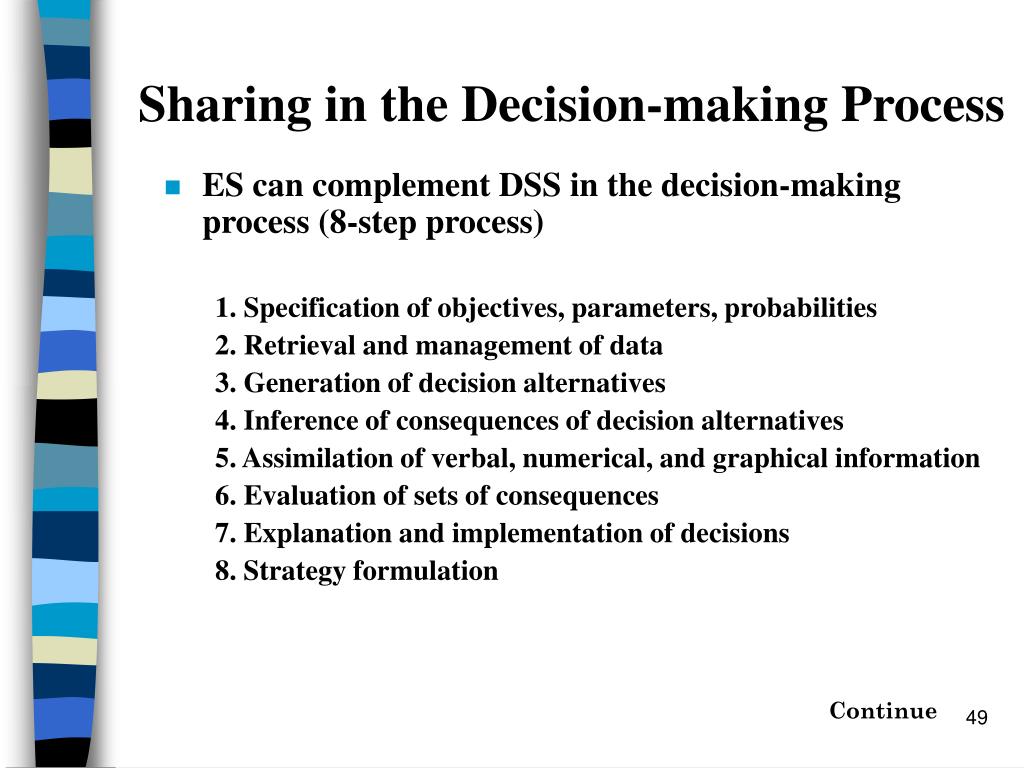 Sharing in the Decision-making Process

ES can complement DSS in the decision-making process (8-step process)

1. Specification of objectives, parameters, probabilities
2. Retrieval and management of data
3. Generation of decision alternatives
4. Inference of consequences of decision alternatives
5. Assimilation of verbal, numerical, and graphical information
6. Evaluation of sets of consequences
7. Explanation and implementation of decisions
8. Strategy formulation

Continue

49